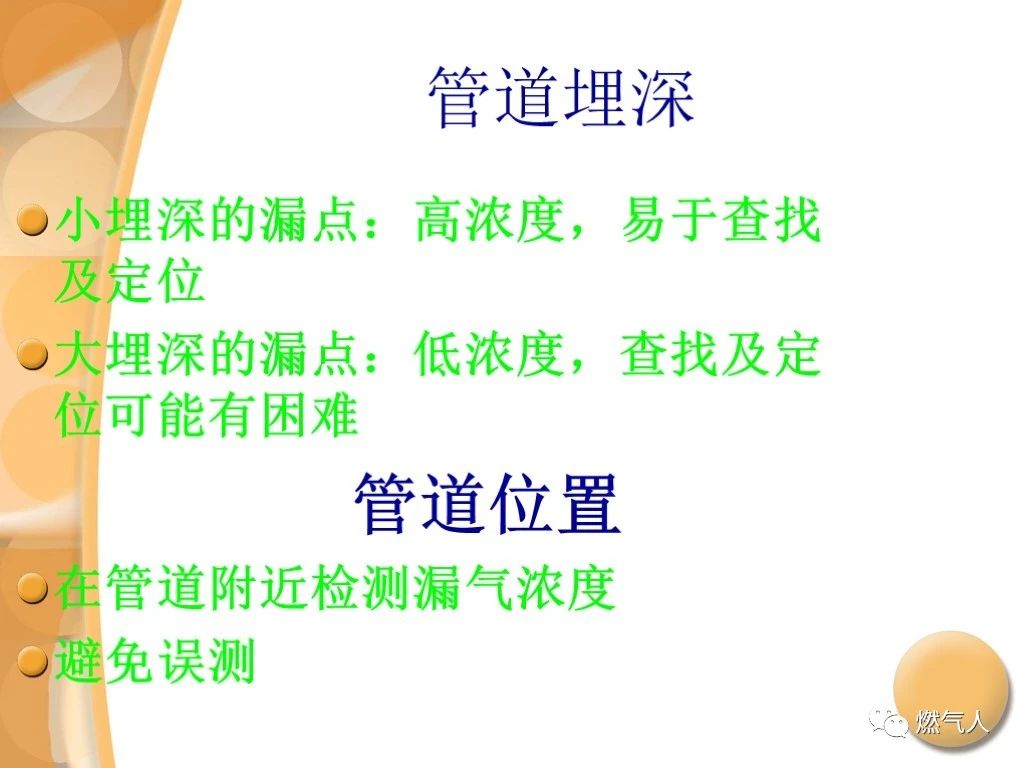 管道埋深

小埋深的漏点：高浓度，易于查找及定位

大埋深的漏点：低浓度，查找及定位可能有困难

管道位置

在管道附近检测漏气浓度

避免误测

燃气人